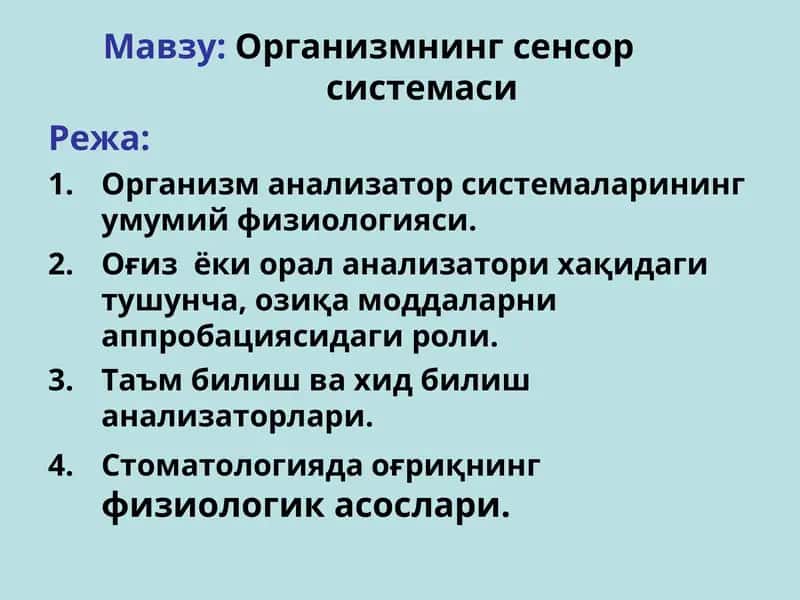 Мавзу: Организмнинг сенсор системаси

Режа:

1. Организм анализатор системаларининг умумий физиологияси.
2. Оғиз ёки орал анализатори хақидаги тушунча, озиқа моддаларни аппробациясидаги роли.
3. Таъм билиш ва хид билиш анализаторлари.
4. Стоматологияда оғриқнинг физиологик асослари.